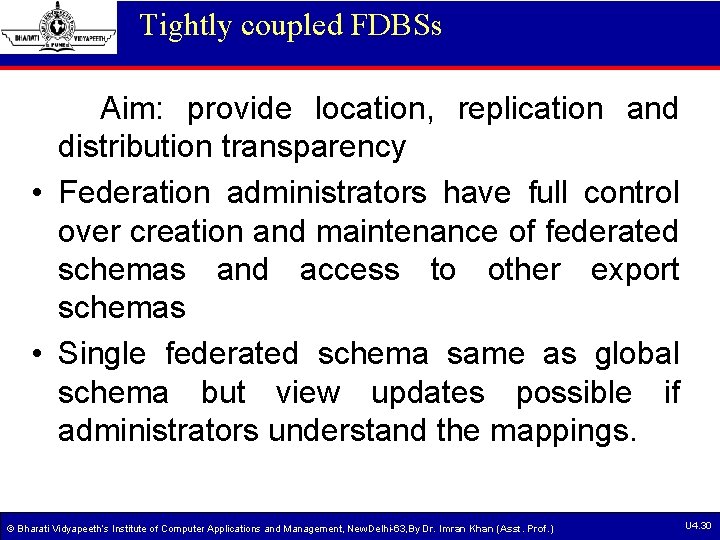 BHARATI VIDYAPEETH PUNE

Tightly coupled FDBSs

Aim: provide location, replication and distribution transparency

• Federation administrators have full control over creation and maintenance of federated schemas and access to other export schemas

• Single federated schema same as global schema but view updates possible if administrators understand the mappings.

© Bharati Vidyapeeth's Institute of Computer Applications and Management, NewDelhi-63,By Dr. Imran Khan (Asst. Prof.)

U4.30